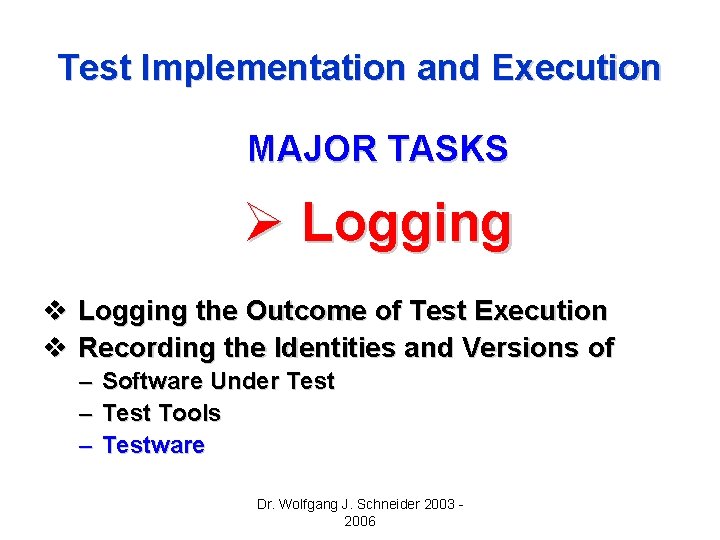 Test Implementation and Execution

MAJOR TASKS

➢ Logging

❖ Logging the Outcome of Test Execution
❖ Recording the Identities and Versions of
– Software Under Test
– Test Tools
– Testware

Dr. Wolfgang J. Schneider 2003 - 2006